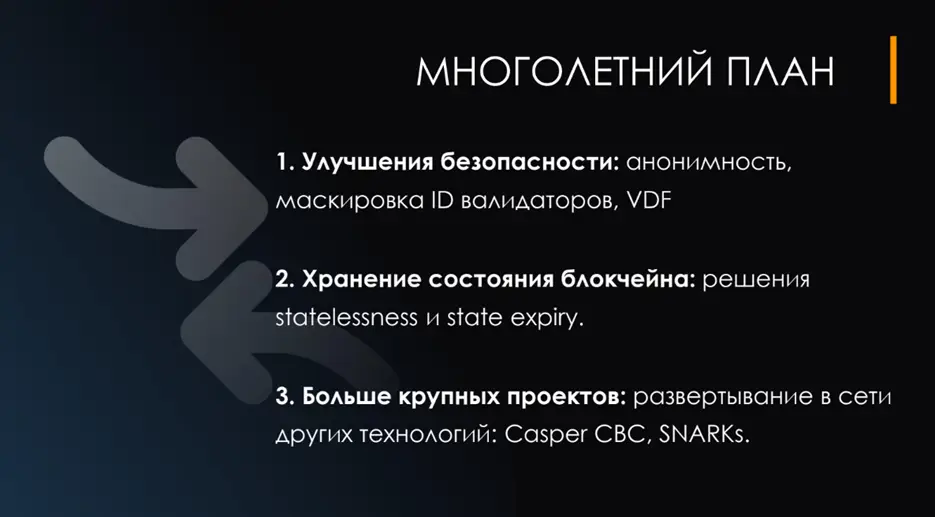 МНОГОЛЕТНИЙ ПЛАН

1. Улучшения безопасности: анонимность, маскировка ID валидаторов, VDF

2. Хранение состояния блокчейна: решения statelessness и state expiry.

3. Больше крупных проектов: развертывание в сети других технологий: Casper CBC, SNARKs.